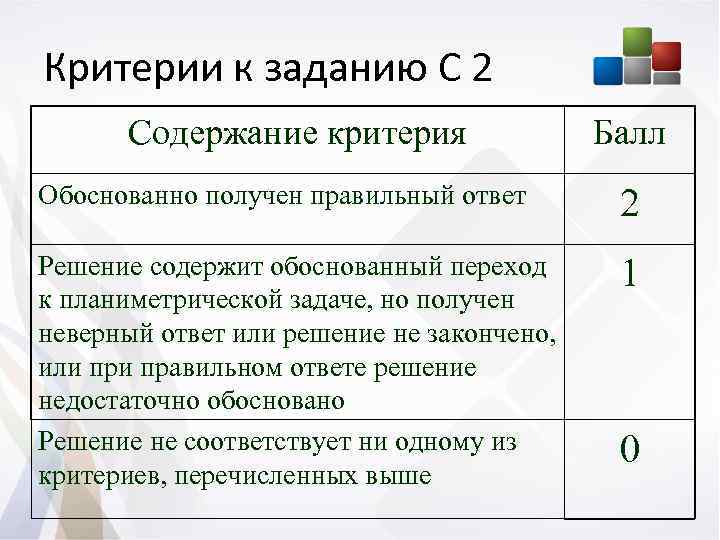 Критерии к заданию С 2

| Содержание критерия | Балл |
|---|---|
| Обоснованно получен правильный ответ | 2 |
| Решение содержит обоснованный переход к планиметрической задаче, но получен неверный ответ или решение не закончено, или при правильном ответе решение недостаточно обосновано | 1 |
| Решение не соответствует ни одному из критериев, перечисленных выше | 0 |